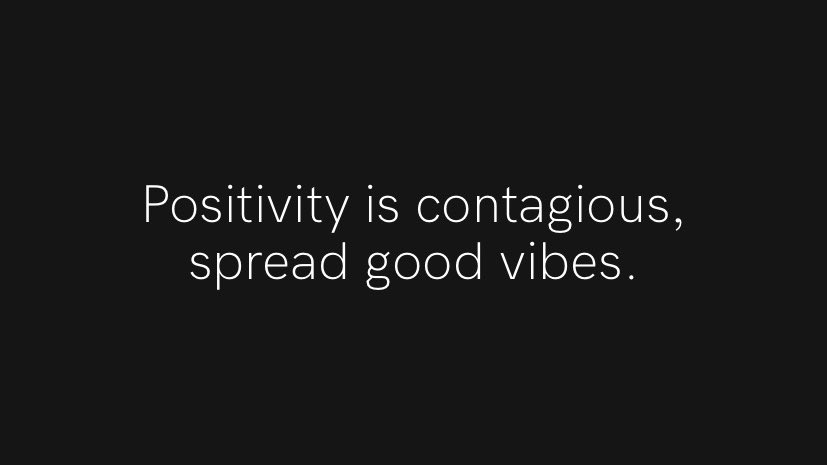 Positivity is contagious, spread good vibes.